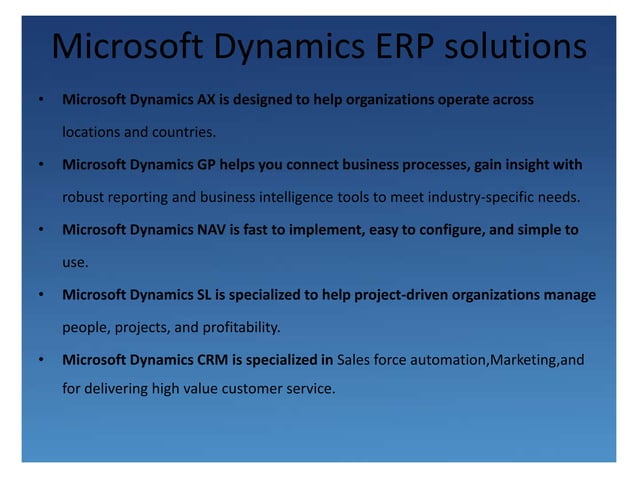 Microsoft Dynamics ERP solutions

• Microsoft Dynamics AX is designed to help organizations operate across locations and countries.

• Microsoft Dynamics GP helps you connect business processes, gain insight with robust reporting and business intelligence tools to meet industry-specific needs.

• Microsoft Dynamics NAV is fast to implement, easy to configure, and simple to use.

• Microsoft Dynamics SL is specialized to help project-driven organizations manage people, projects, and profitability.

• Microsoft Dynamics CRM is specialized in Sales force automation,Marketing,and for delivering high value customer service.